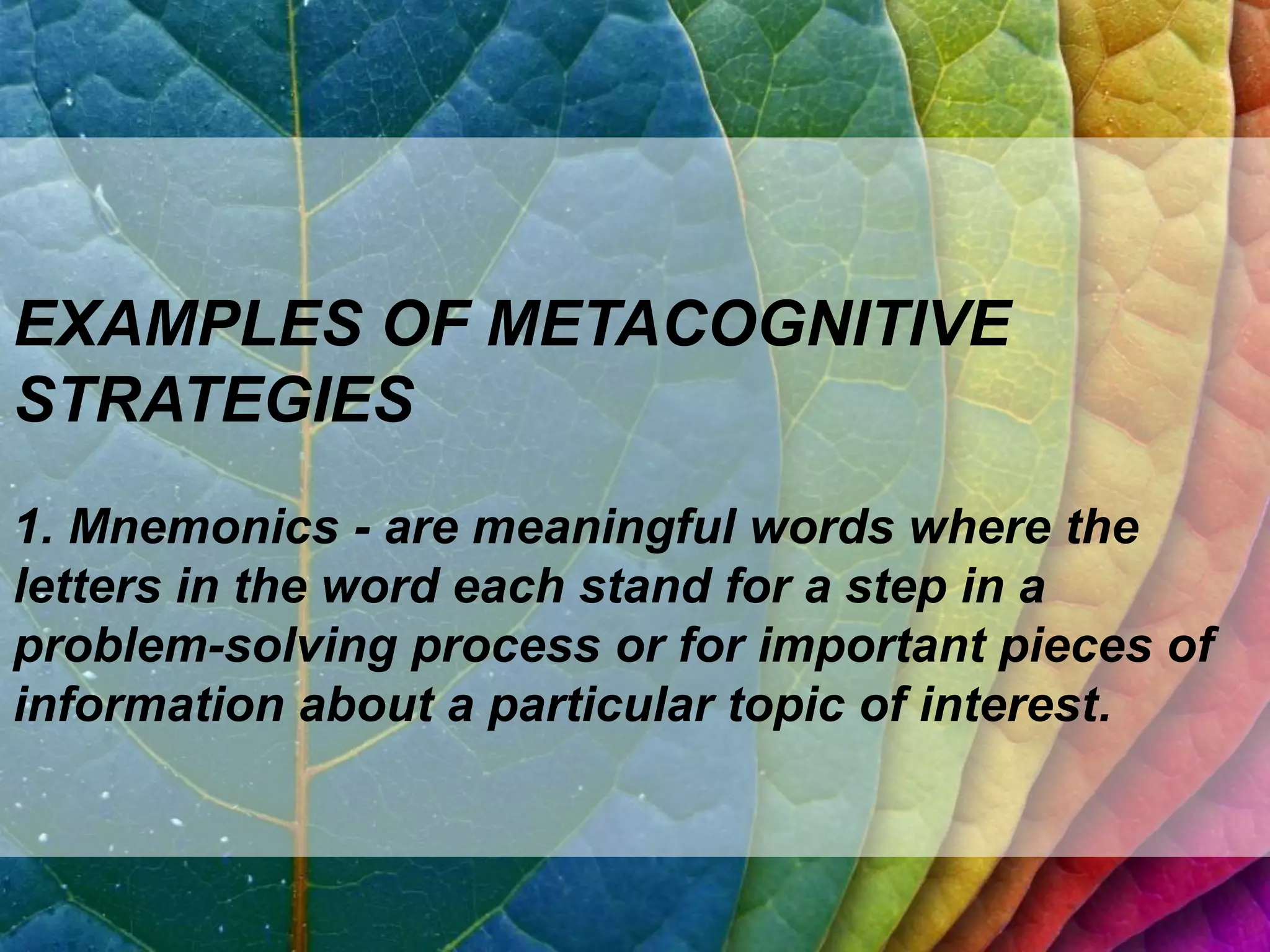 EXAMPLES OF METACOGNITIVE STRATEGIES

1. Mnemonics - are meaningful words where the letters in the word each stand for a step in a problem-solving process or for important pieces of information about a particular topic of interest.